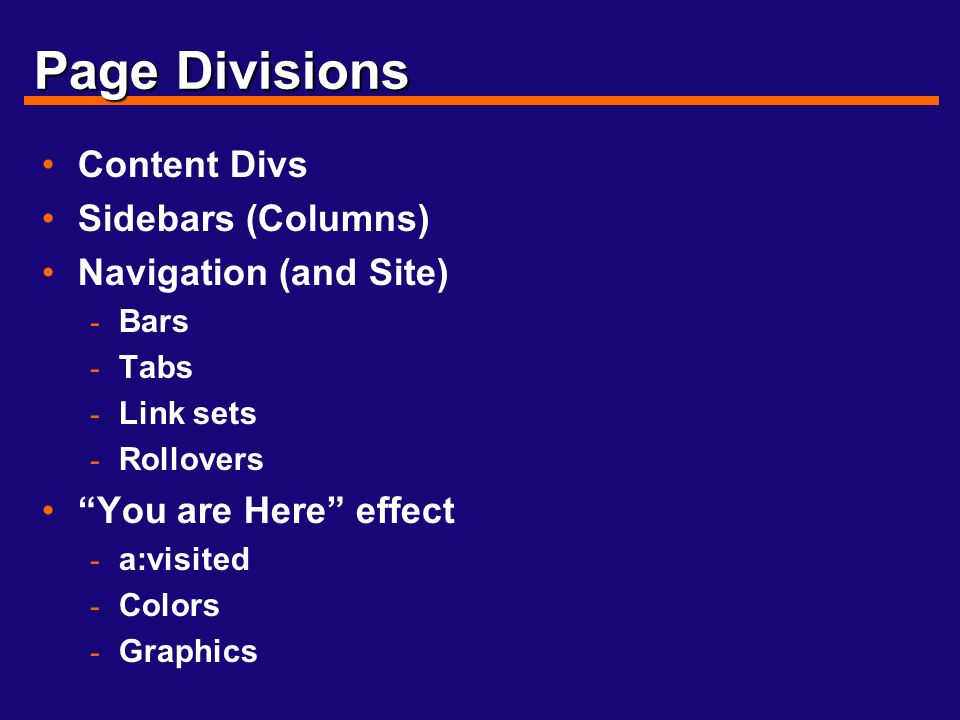 Page Divisions

• Content Divs
• Sidebars (Columns)
• Navigation (and Site)
  - Bars
  - Tabs
  - Link sets
  - Rollovers
• “You are Here” effect
  - a:visited
  - Colors
  - Graphics